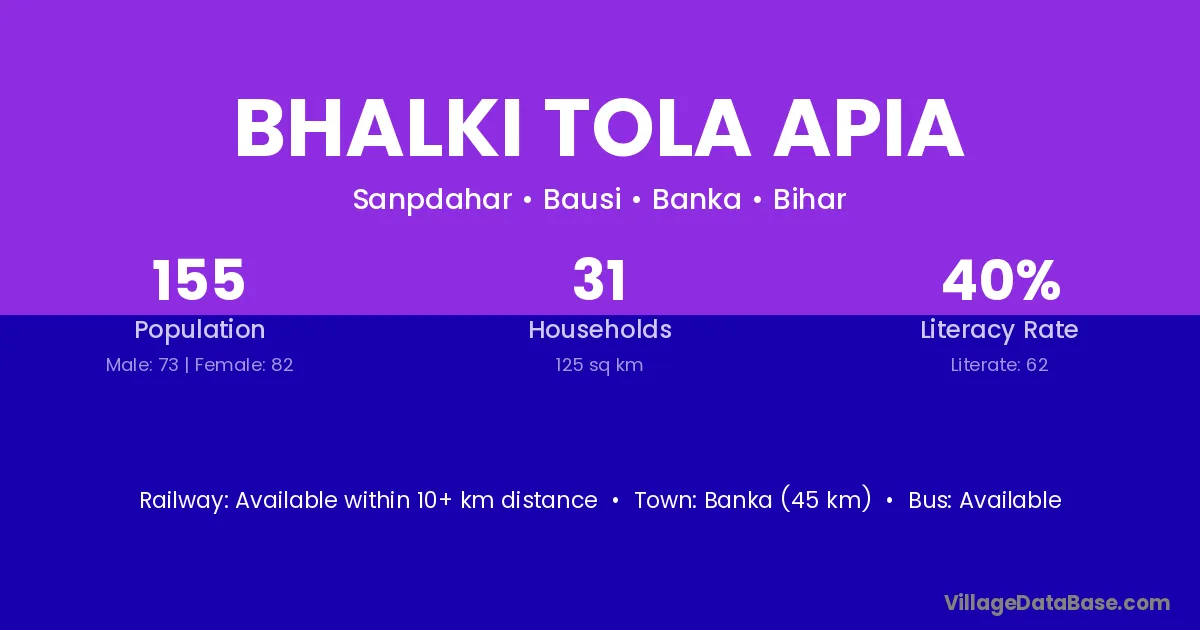 BHALKI TOLA APIA

Sanpdahar • Bausi • Banka • Bihar

155
Population
Male: 73 | Female: 82

31
Households
125 sq km

40%
Literacy Rate
Literate: 62

Railway: Available within 10+ km distance • Town: Banka (45 km) • Bus: Available

VillageDataBase.com